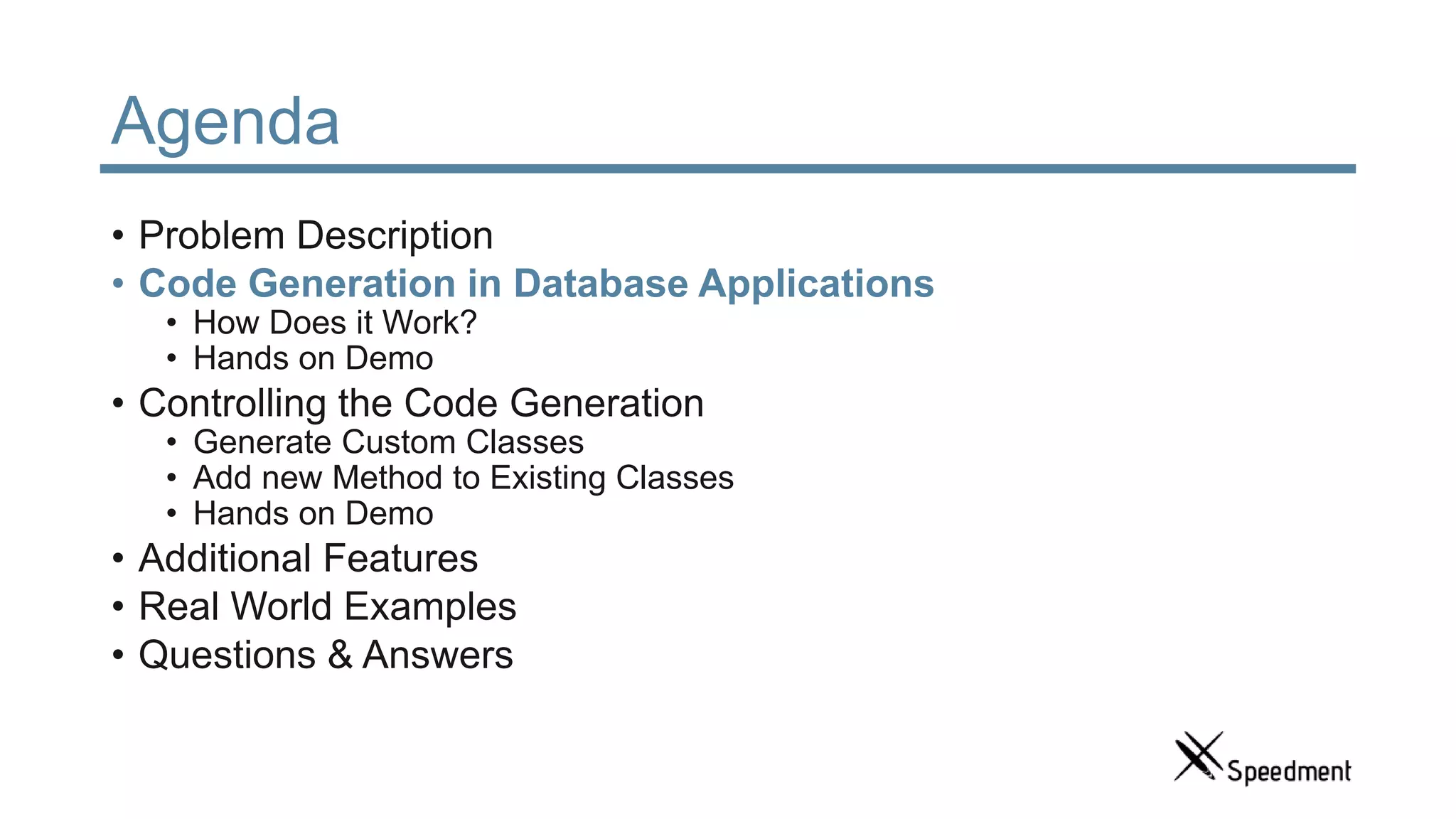 Agenda

• Problem Description
• Code Generation in Database Applications
  • How Does it Work?
  • Hands on Demo
• Controlling the Code Generation
  • Generate Custom Classes
  • Add new Method to Existing Classes
  • Hands on Demo
• Additional Features
• Real World Examples
• Questions & Answers

Speedment